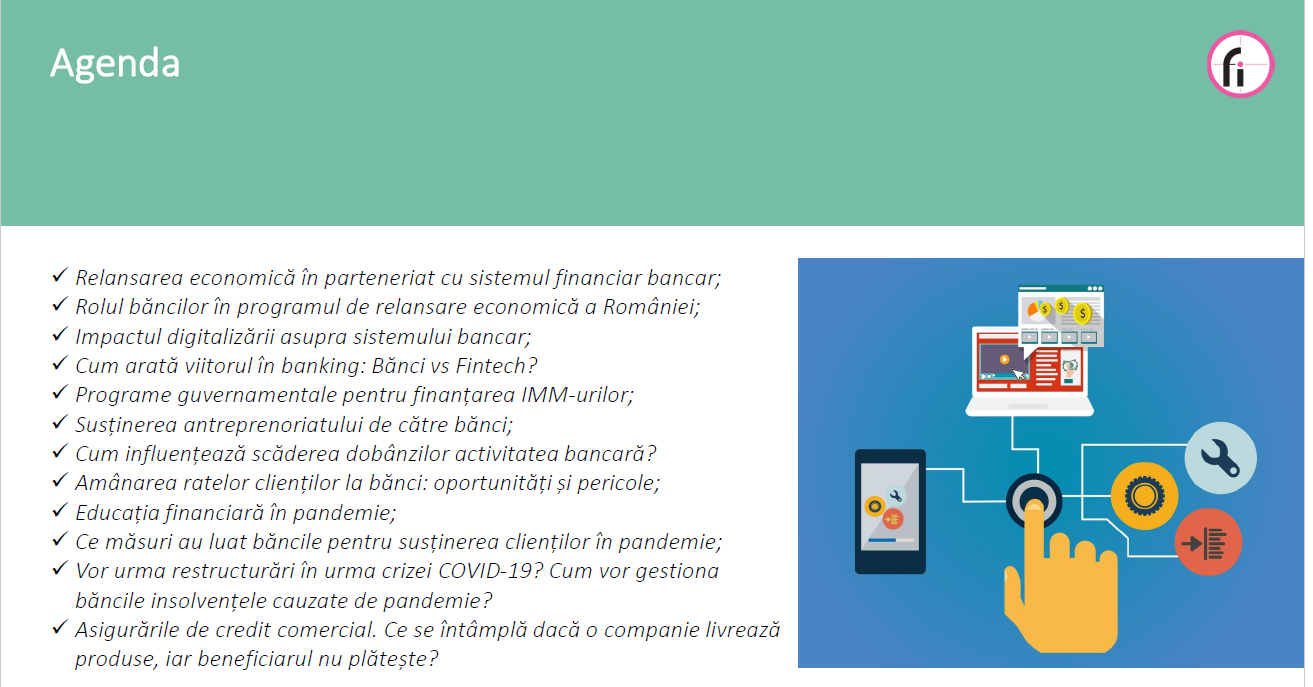 Agenda

fi

✓ Relansarea economică în parteneriat cu sistemul financiar bancar;
✓ Rolul băncilor în programul de relansare economică a României;
✓ Impactul digitalizării asupra sistemului bancar;
✓ Cum arată viitorul în banking: Bănci vs Fintech?
✓ Programe guvernamentale pentru finanțarea IMM-urilor;
✓ Susținerea antreprenoriatului de către bănci;
✓ Cum influențează scăderea dobânzilor activitatea bancară?
✓ Amânarea ratelor clienților la bănci: oportunități și pericole;
✓ Educația financiară în pandemie;
✓ Ce măsuri au luat băncile pentru susținerea clienților în pandemie;
✓ Vor urma restructurări în urma crizei COVID-19? Cum vor gestiona băncile insolvențele cauzate de pandemie?
✓ Asigurările de credit comercial. Ce se întâmplă dacă o companie livrează produse, iar beneficiarul nu plătește?